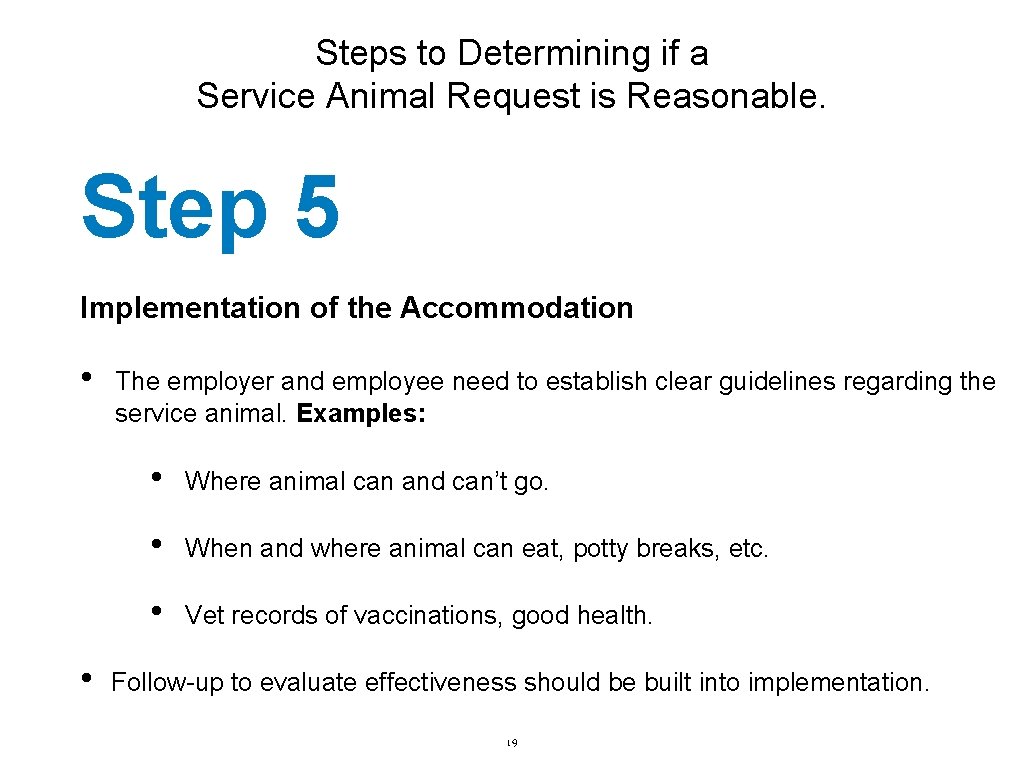 Steps to Determining if a Service Animal Request is Reasonable.

Step 5

Implementation of the Accommodation

• The employer and employee need to establish clear guidelines regarding the service animal. Examples:

• Where animal can and can't go.

• When and where animal can eat, potty breaks, etc.

• Vet records of vaccinations, good health.

• Follow-up to evaluate effectiveness should be built into implementation.

19